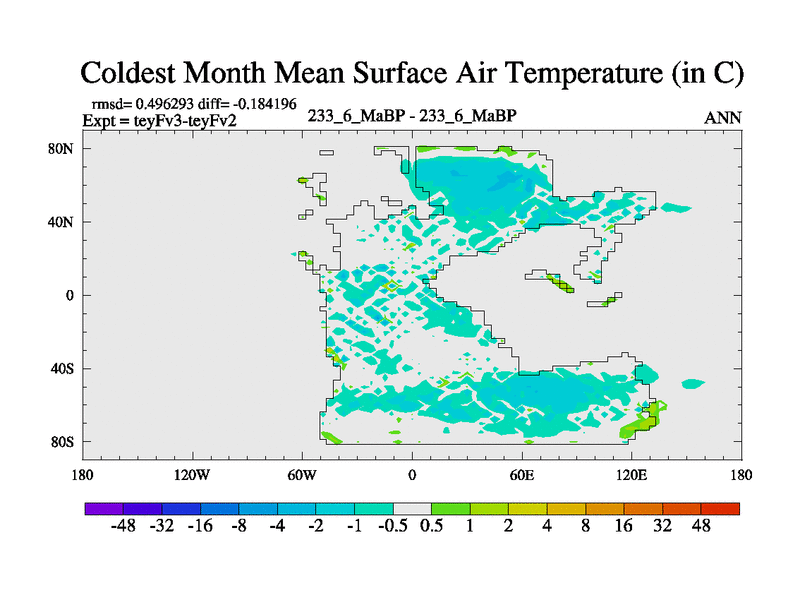 Coldest Month Mean Surface Air Temperature (in C)

rmsd= 0.496293 diff= -0.184196
Expt = teyFv3-teyFv2

233_6_MaBP - 233_6_MaBP

ANN

80N
40N
0
40S
80S

180
120W
60W
0
60E
120E
180

-48 -32 -16 -8 -4 -2 -1 -0.5 0.5 1 2 4 8 16 32 48